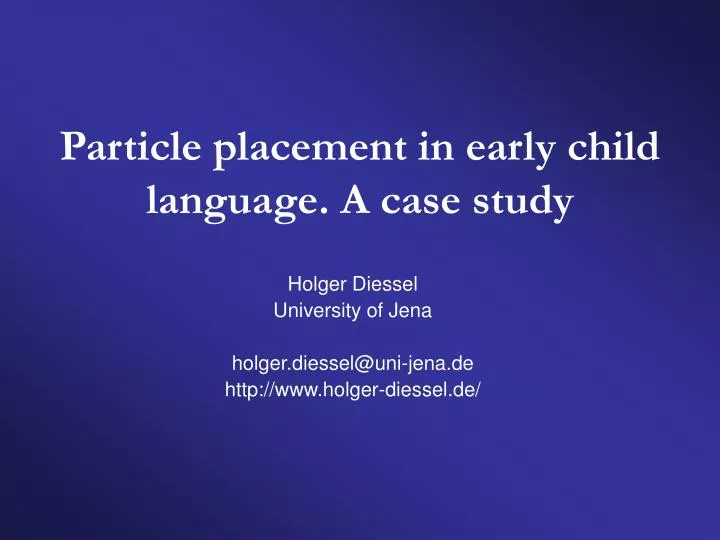 Particle placement in early child language. A case study

Holger Diessel
University of Jena

holger.diessel@uni-jena.de
http://www.holger-diessel.de/